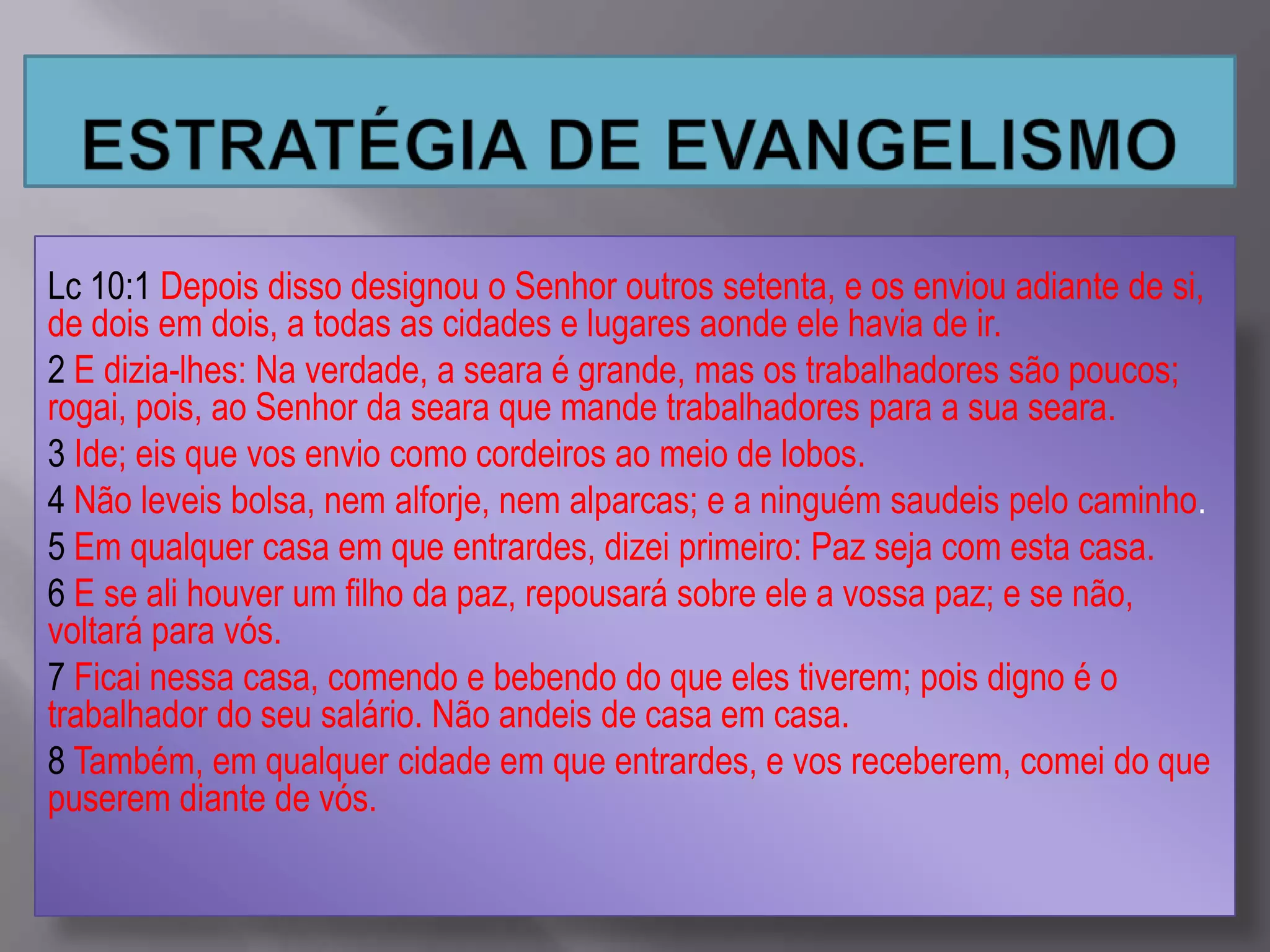 ESTRATÉGIA DE EVANGELISMO

Lc 10:1 Depois disso designou o Senhor outros setenta, e os enviou adiante de si, de dois em dois, a todas as cidades e lugares aonde ele havia de ir.

2 E dizia-lhes: Na verdade, a seara é grande, mas os trabalhadores são poucos; rogai, pois, ao Senhor da seara que mande trabalhadores para a sua seara.

3 Ide; eis que vos envio como cordeiros ao meio de lobos.

4 Não leveis bolsa, nem alforje, nem alparcas; e a ninguém saudeis pelo caminho.

5 Em qualquer casa em que entrardes, dizei primeiro: Paz seja com esta casa.

6 E se ali houver um filho da paz, repousará sobre ele a vossa paz; e se não, voltará para vós.

7 Ficai nessa casa, comendo e bebendo do que eles tiverem; pois digno é o trabalhador do seu salário. Não andeis de casa em casa.

8 Também, em qualquer cidade em que entrardes, e vos receberem, comei do que puserem diante de vós.